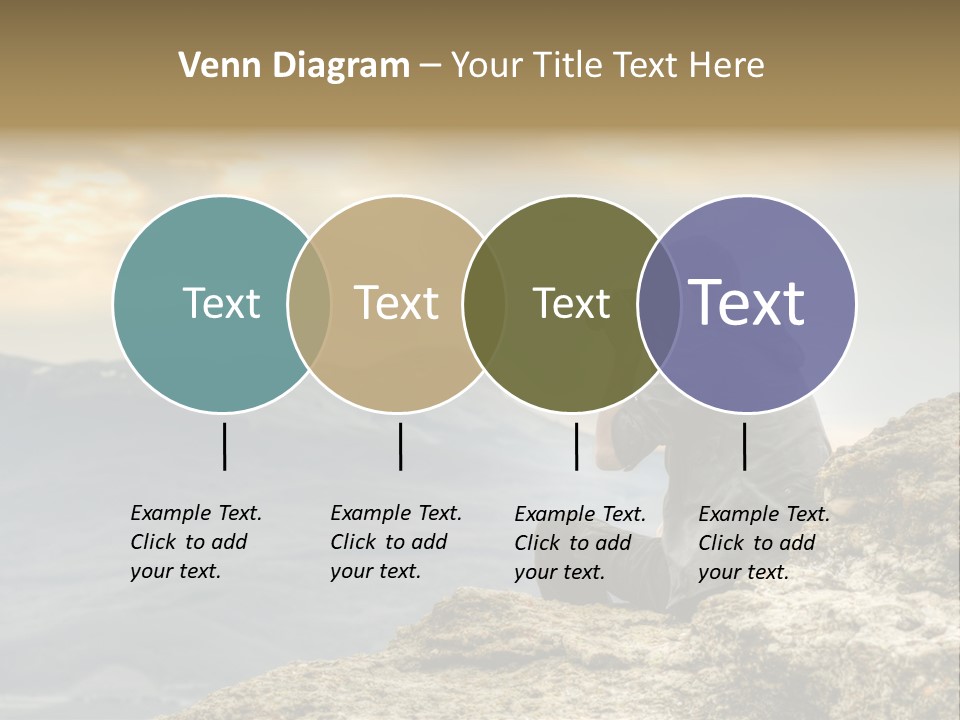 Venn Diagram – Your Title Text Here

Text

Text

Text

Text

Example Text. Click to add your text.

Example Text. Click to add your text.

Example Text. Click to add your text.

Example Text. Click to add your text.